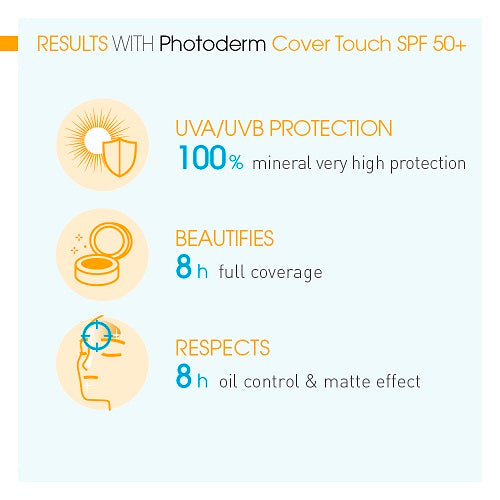 RESULTS WITH Photoderm Cover Touch SPF 50+

UVA/UVB PROTECTION
100% mineral very high protection

BEAUTIFIES
8 h full coverage

RESPECTS
8 h oil control & matte effect